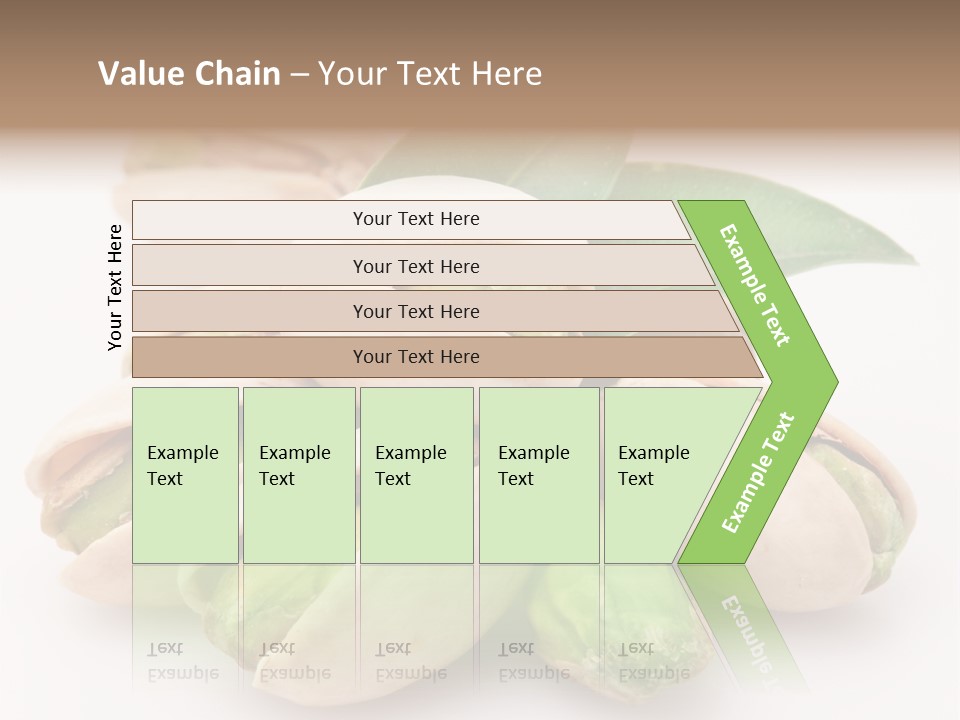 Value Chain – Your Text Here

Your Text Here

Your Text Here

Your Text Here

Your Text Here

Your Text Here

Example Text

Example Text

Example Text

Example Text

Example Text

Example Text

Example Text